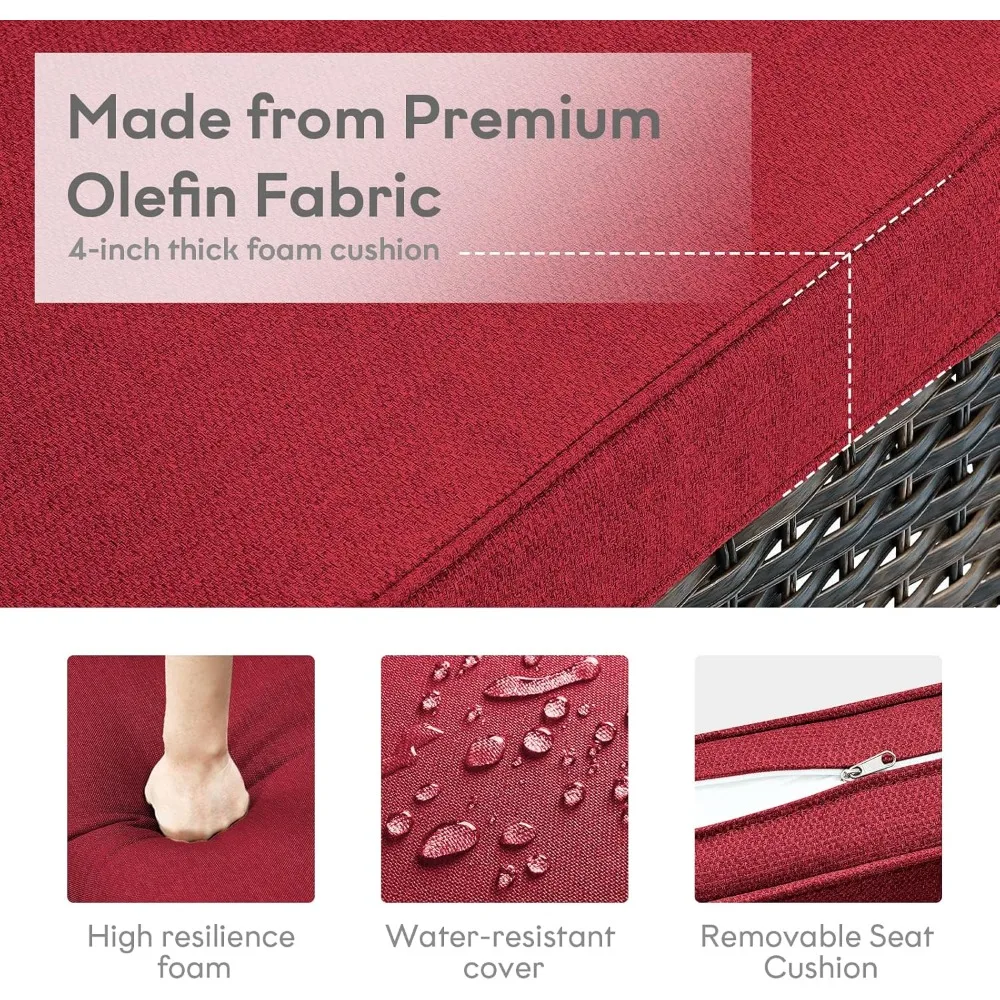 Made from Premium Olefin Fabric

4-inch thick foam cushion

High resilience foam

Water-resistant cover

Removable Seat Cushion